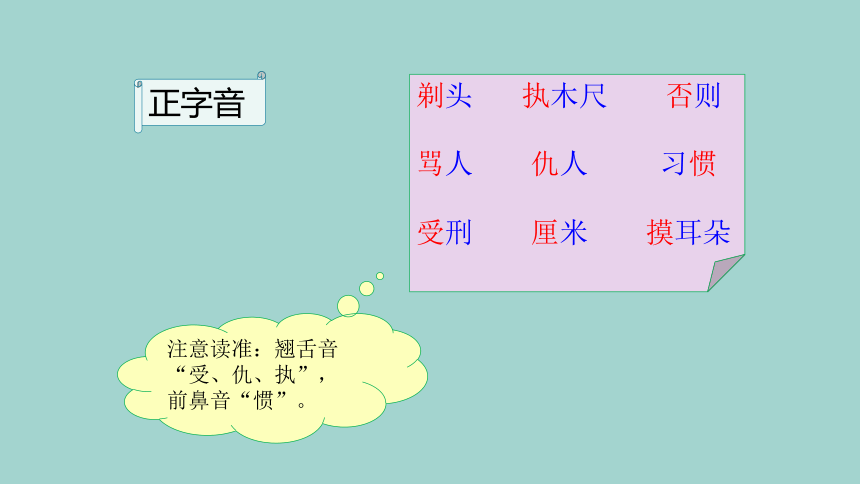 正字音

剃头 执木尺 否则

骂人 仇人 习惯

受刑 厘米 摸耳朵

注意读准：翘舌音“受、仇、执”，前鼻音“惯”。